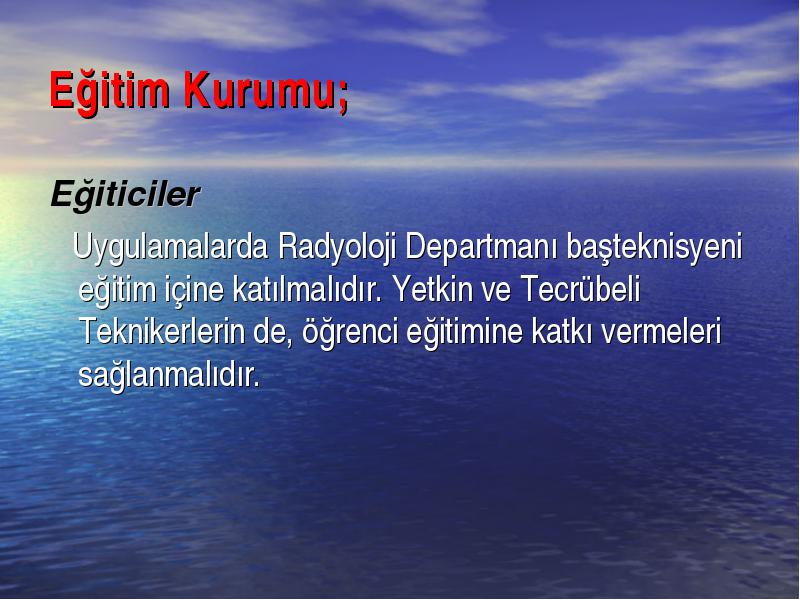 Eğitim Kurumu;

Eğiticiler

Uygulamalarda Radyoloji Departmanı başteknisyeni eğitim içine katılmalıdır. Yetkin ve Tecrübeli Teknikerlerin de, öğrenci eğitimine katkı vermeleri sağlanmalıdır.